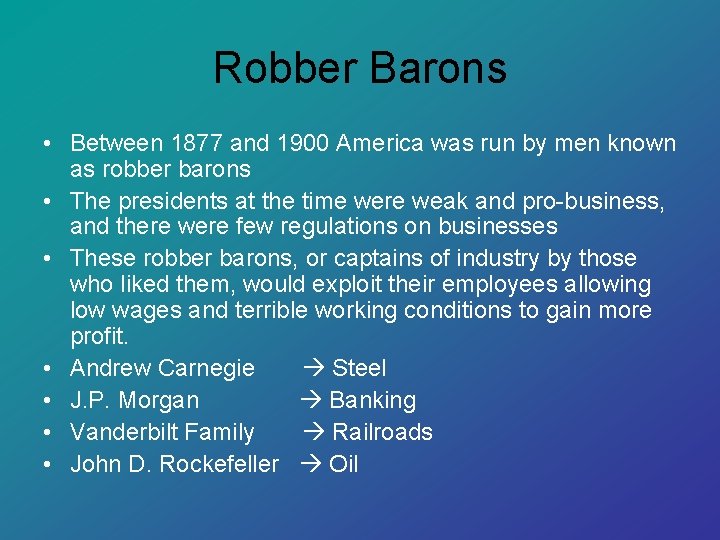 Robber Barons

• Between 1877 and 1900 America was run by men known as robber barons
• The presidents at the time were weak and pro-business, and there were few regulations on businesses
• These robber barons, or captains of industry by those who liked them, would exploit their employees allowing low wages and terrible working conditions to gain more profit.
• Andrew Carnegie → Steel
• J.P. Morgan → Banking
• Vanderbilt Family → Railroads
• John D. Rockefeller → Oil